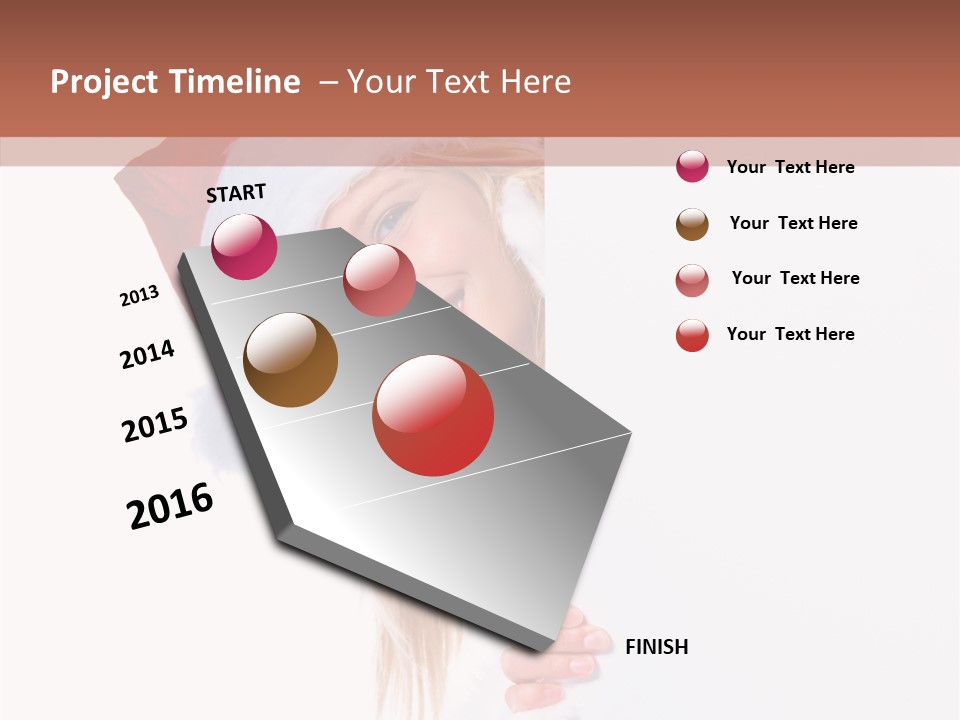 Project Timeline – Your Text Here

START

2013

2014

2015

2016

FINISH

Your Text Here

Your Text Here

Your Text Here

Your Text Here